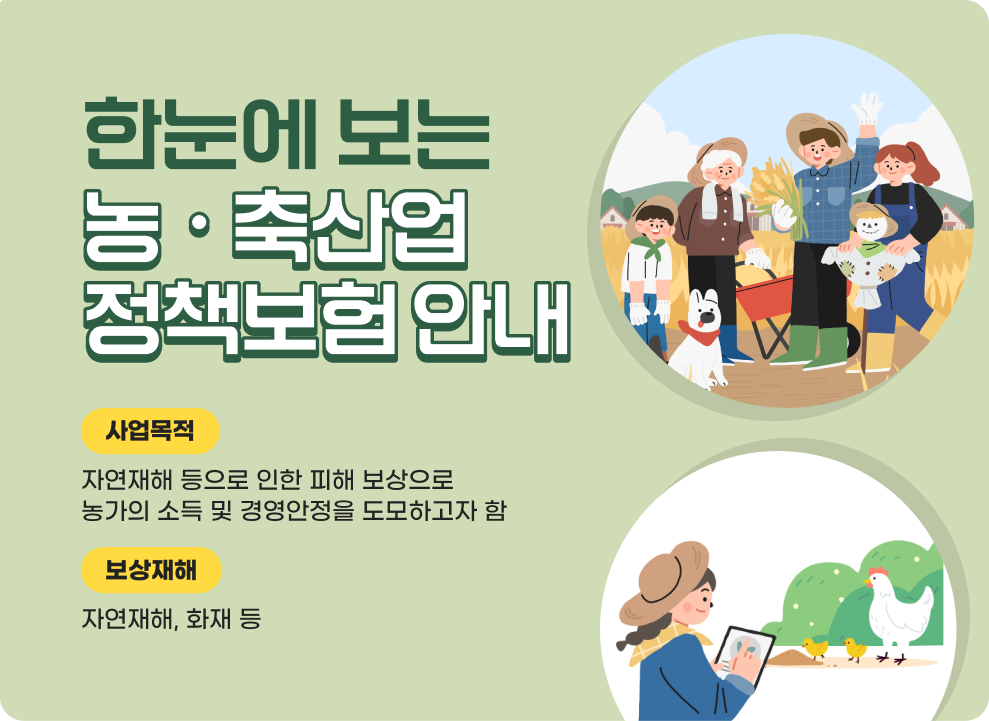 한눈에 보는
농 · 축산업
정책보험 안내

사업목적

자연재해 등으로 인한 피해 보상으로
농가의 소득 및 경영안정을 도모하고자 함

보상재해

자연재해, 화재 등